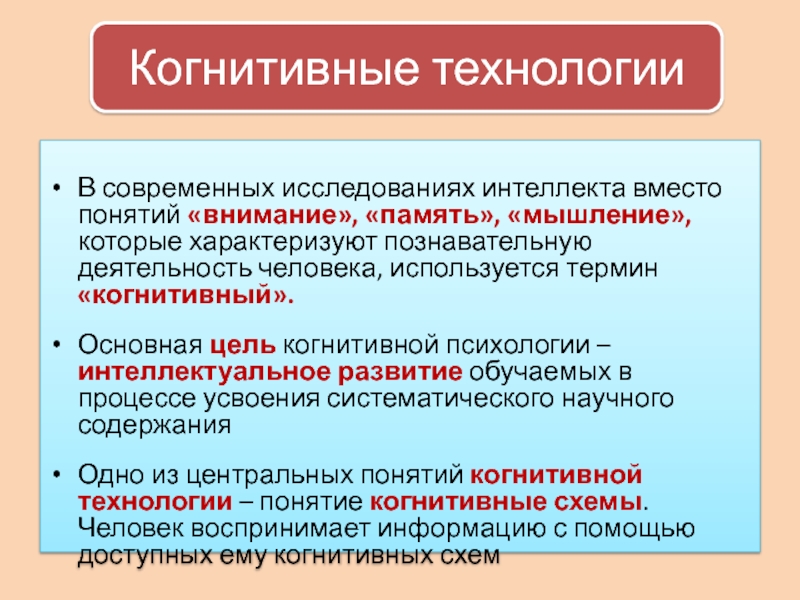 Когнитивные технологии

• В современных исследованиях интеллекта вместо понятий «внимание», «память», «мышление», которые характеризуют познавательную деятельность человека, используется термин «когнитивный».

• Основная цель когнитивной психологии – интеллектуальное развитие обучаемых в процессе усвоения систематического научного содержания

• Одно из центральных понятий когнитивной технологии – понятие когнитивные схемы. Человек воспринимает информацию с помощью доступных ему когнитивных схем